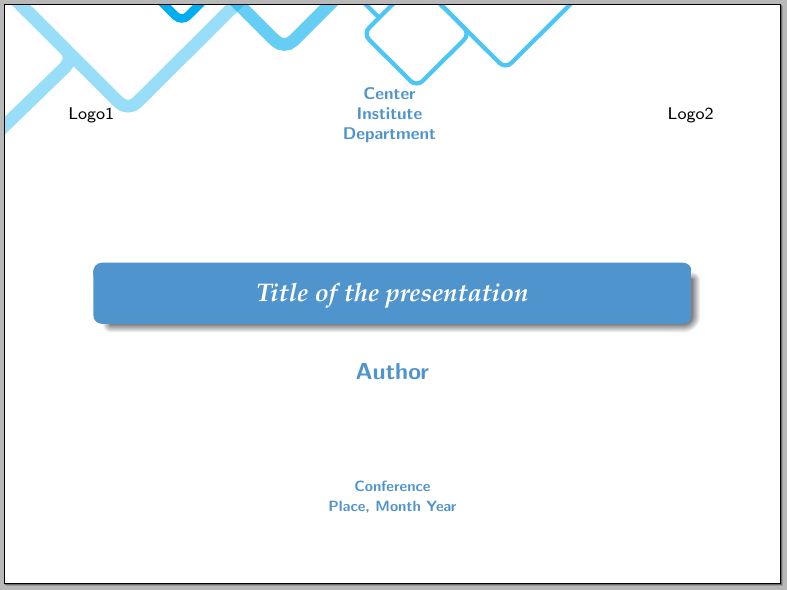 Logo1

Center
Institute
Department

Logo2

Title of the presentation

Author

Conference
Place, Month Year